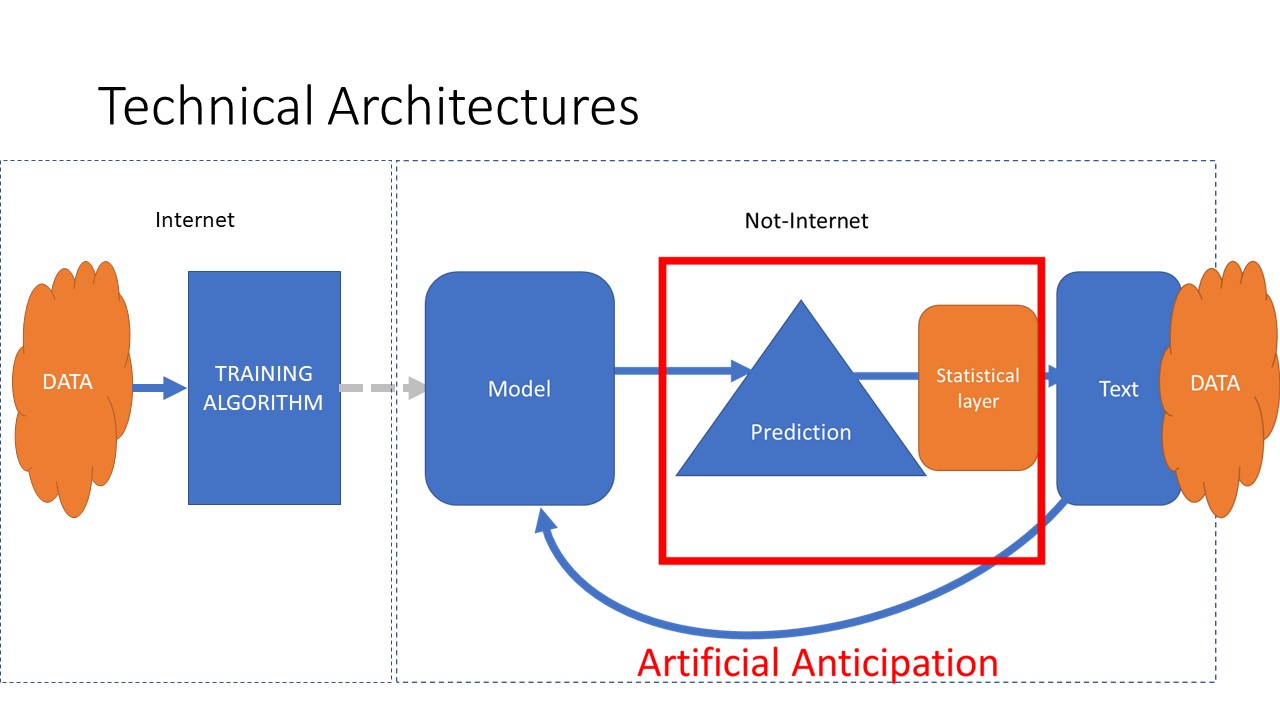 Technical Architectures

Internet

DATA

TRAINING ALGORITHM

Not-Internet

Model

Prediction

Statistical layer

Text

DATA

Artificial Anticipation